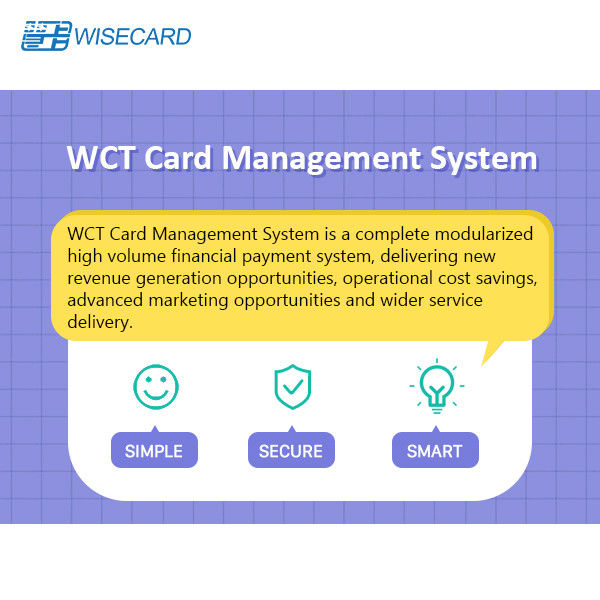 WISECARD

WCT Card Management System

WCT Card Management System is a complete modularized high volume financial payment system, delivering new revenue generation opportunities, operational cost savings, advanced marketing opportunities and wider service delivery.

SIMPLE

SECURE

SMART